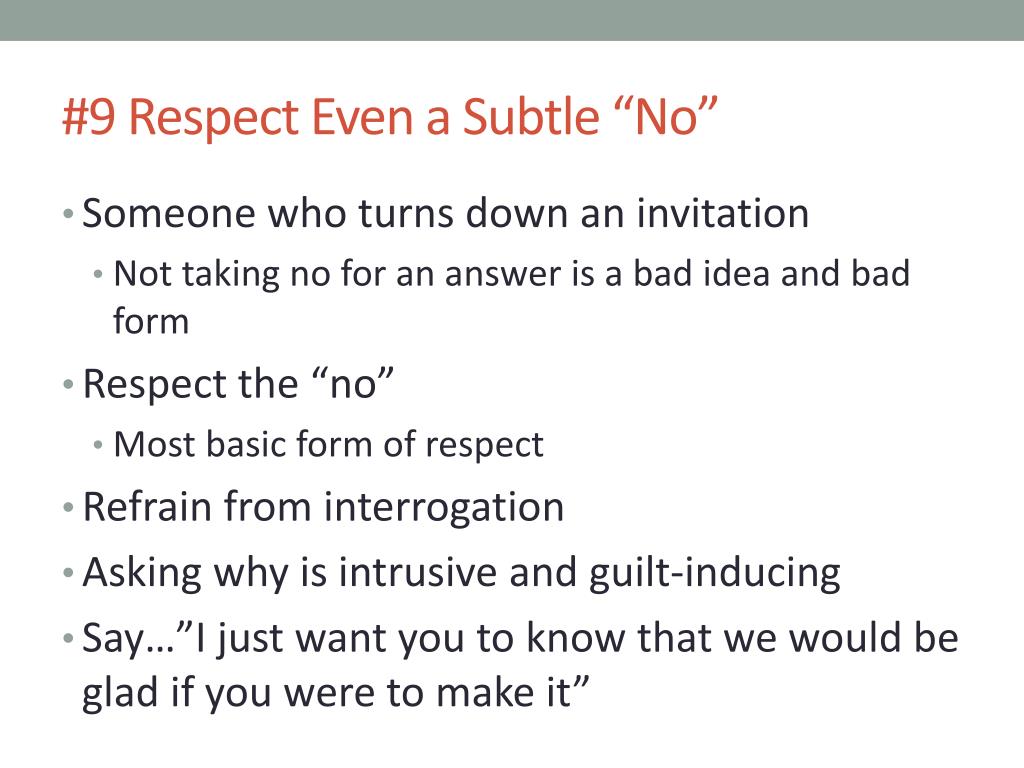 #9 Respect Even a Subtle “No”

• Someone who turns down an invitation
  • Not taking no for an answer is a bad idea and bad form
• Respect the “no”
  • Most basic form of respect
• Refrain from interrogation
• Asking why is intrusive and guilt-inducing
• Say…”I just want you to know that we would be glad if you were to make it”